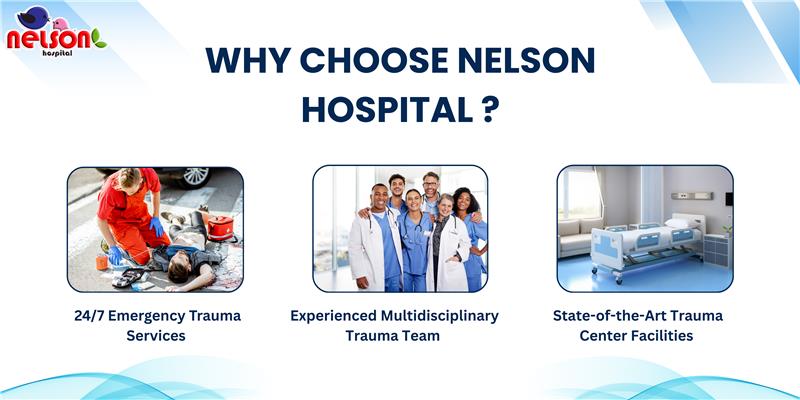 NELSON hospital

WHY CHOOSE NELSON HOSPITAL ?

24/7 Emergency Trauma Services

Experienced Multidisciplinary Trauma Team

State-of-the-Art Trauma Center Facilities